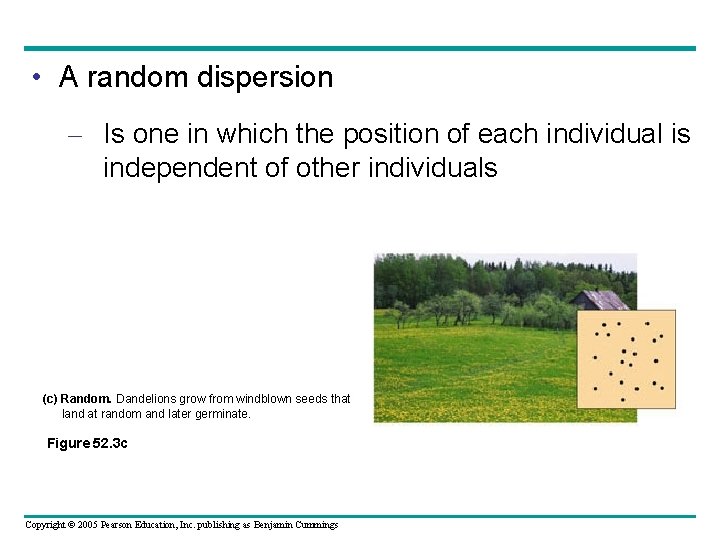 • A random dispersion

– Is one in which the position of each individual is independent of other individuals

(c) Random. Dandelions grow from windblown seeds that land at random and later germinate.

Figure 52.3c

Copyright © 2005 Pearson Education, Inc. publishing as Benjamin Cummings